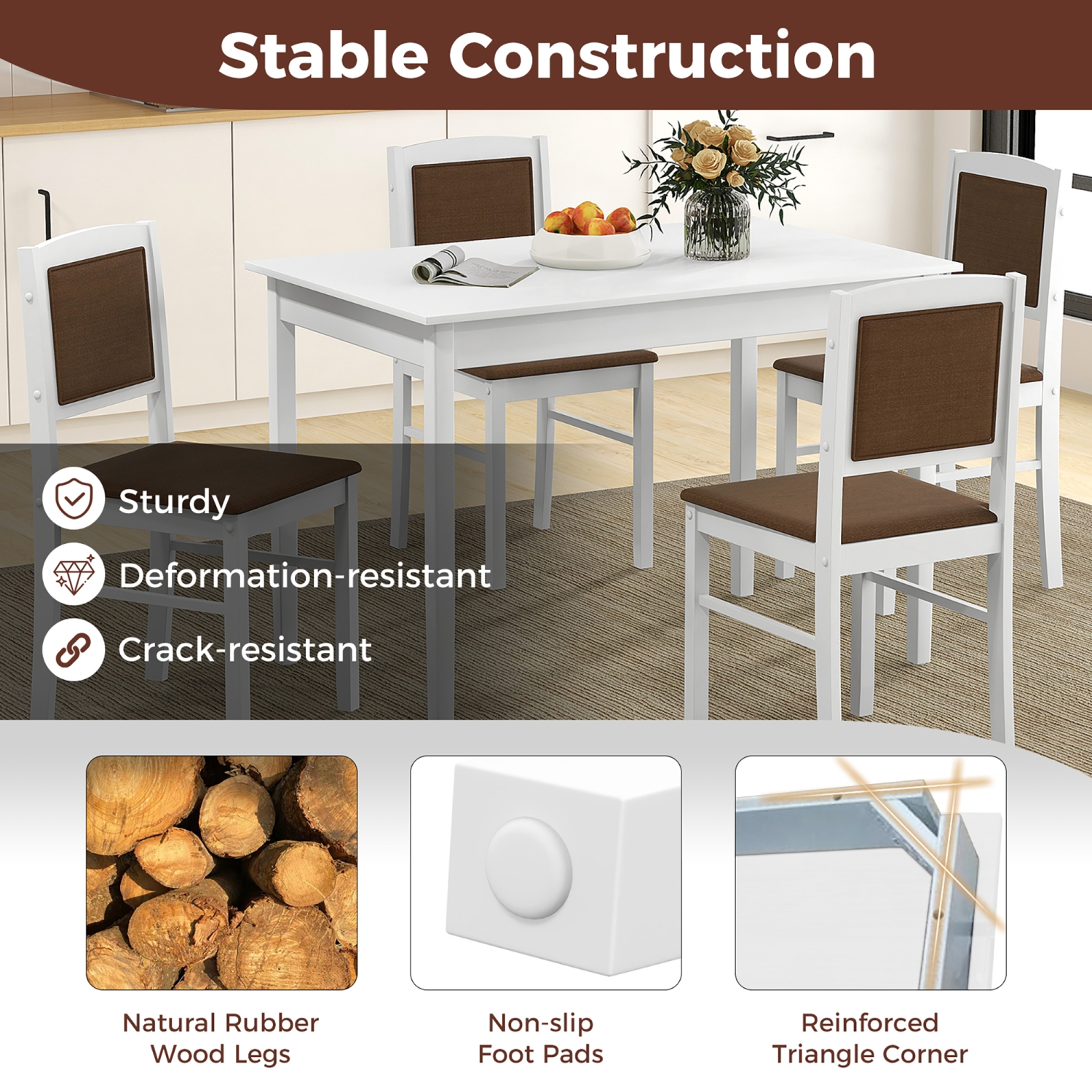 Stable Construction

Sturdy

Deformation-resistant

Crack-resistant

Natural Rubber Wood Legs

Non-slip Foot Pads

Reinforced Triangle Corner